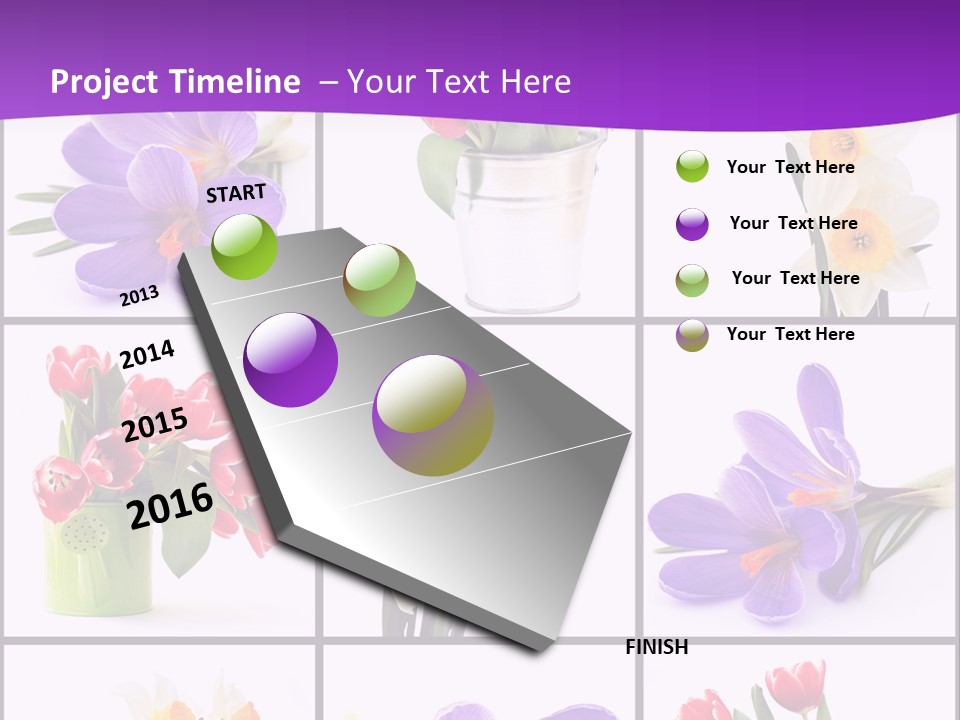 Project Timeline – Your Text Here

START

2013

2014

2015

2016

FINISH

Your Text Here

Your Text Here

Your Text Here

Your Text Here